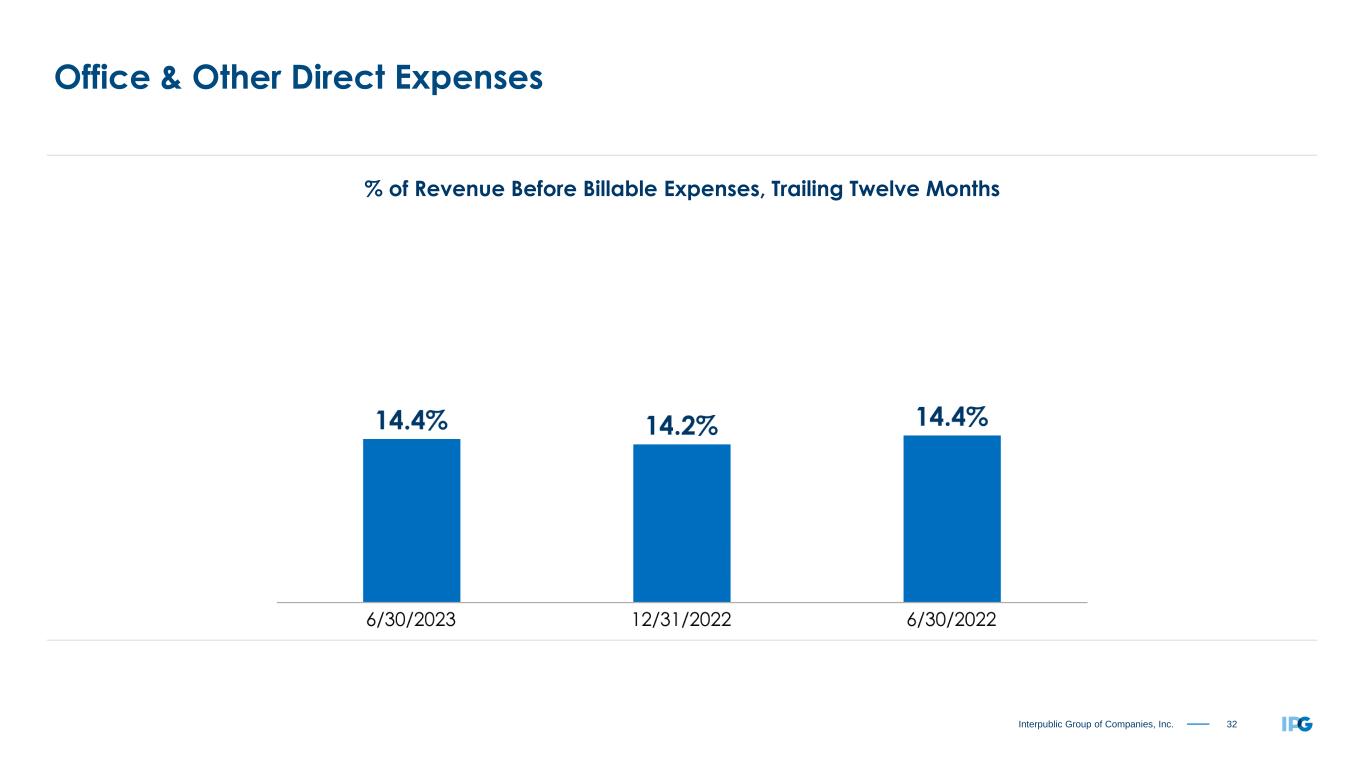 Office & Other Direct Expenses

% of Revenue Before Billable Expenses, Trailing Twelve Months

14.4%
14.2%
14.4%

6/30/2023
12/31/2022
6/30/2022

Interpublic Group of Companies, Inc. 32 IPG